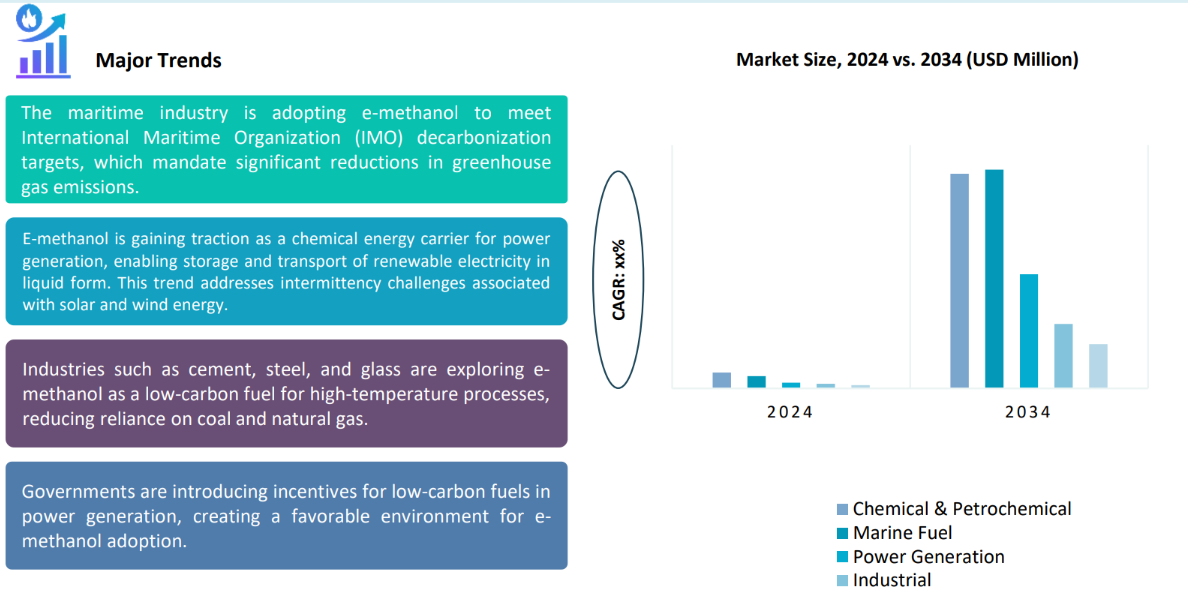 Major Trends

The maritime industry is adopting e-methanol to meet International Maritime Organization (IMO) decarbonization targets, which mandate significant reductions in greenhouse gas emissions.

E-methanol is gaining traction as a chemical energy carrier for power generation, enabling storage and transport of renewable electricity in liquid form. This trend addresses intermittency challenges associated with solar and wind energy.

Industries such as cement, steel, and glass are exploring e-methanol as a low-carbon fuel for high-temperature processes, reducing reliance on coal and natural gas.

Governments are introducing incentives for low-carbon fuels in power generation, creating a favorable environment for e-methanol adoption.

Market Size, 2024 vs. 2034 (USD Million)

CAGR: xx%

2024

2034

Chemical & Petrochemical
Marine Fuel
Power Generation
Industrial